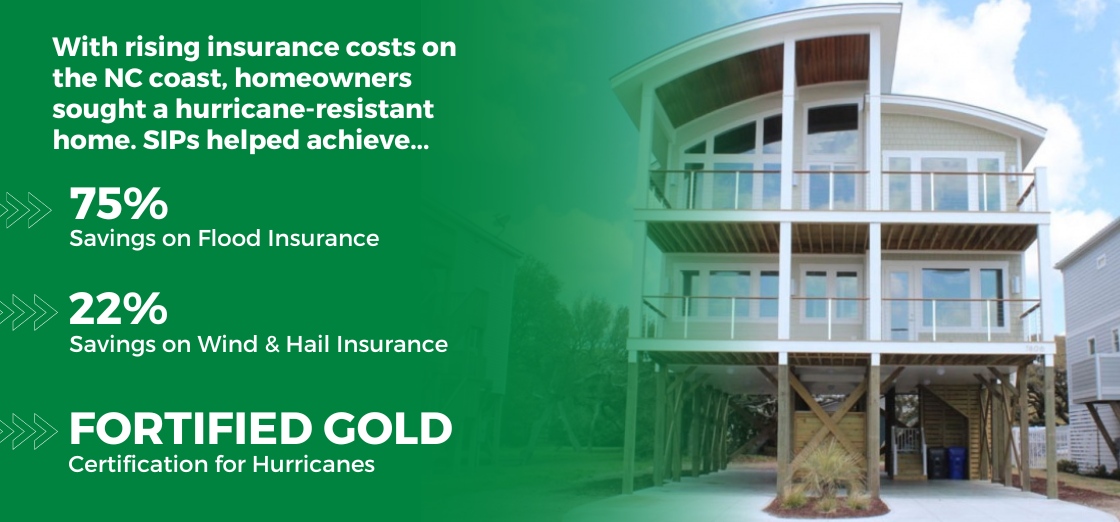 With rising insurance costs on the NC coast, homeowners sought a hurricane-resistant home. SIPs helped achieve...

75%
Savings on Flood Insurance

22%
Savings on Wind & Hail Insurance

FORTIFIED GOLD
Certification for Hurricanes